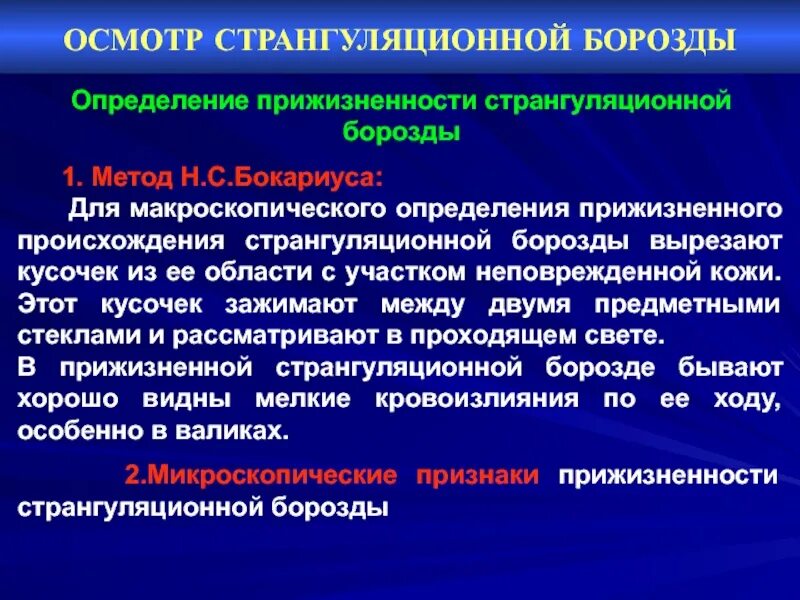 ОСМОТР СТРАНГУЛЯЦИОННОЙ БОРОЗДЫ

Определение прижизненности странгуляционной борозды

1. Метод Н.С.Бокариуса:

Для макроскопического определения прижизненного происхождения странгуляционной борозды вырезают кусочек из ее области с участком неповрежденной кожи. Этот кусочек зажимают между двумя предметными стеклами и рассматривают в проходящем свете.

В прижизненной странгуляционной борозде бывают хорошо видны мелкие кровоизлияния по ее ходу, особенно в валиках.

2.Микроскопические признаки прижизненности странгуляционной борозды